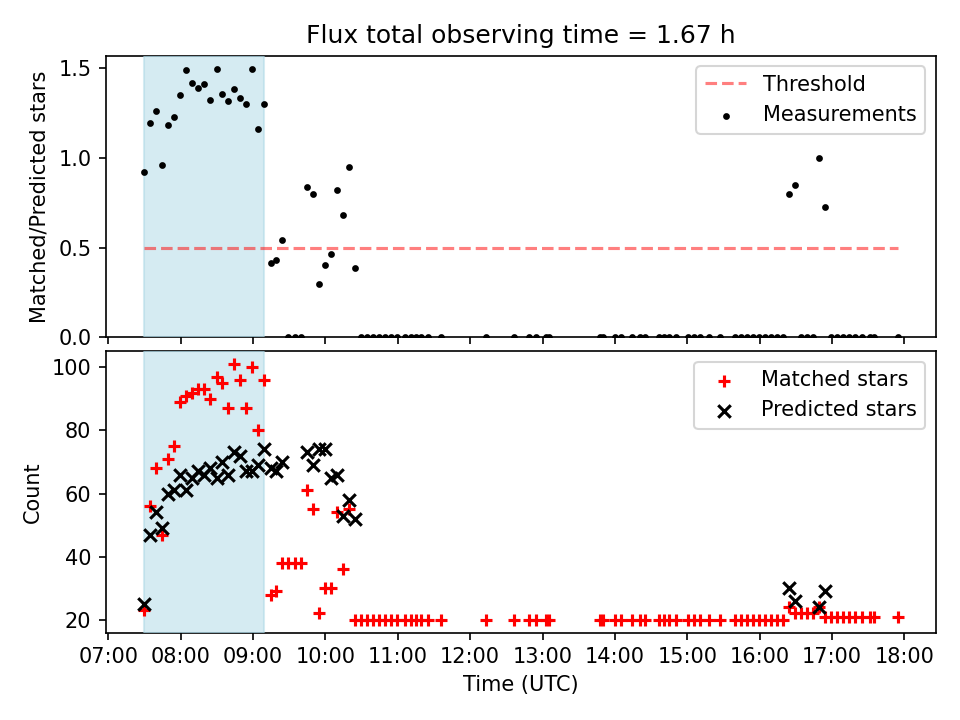 Flux total observing time = 1.67 h

Matched/Predicted stars

1.5
1.0
0.5
0.0

Threshold
Measurements

Count

100
80
60
40
20

Matched stars
Predicted stars

07:00 08:00 09:00 10:00 11:00 12:00 13:00 14:00 15:00 16:00 17:00 18:00

Time (UTC)